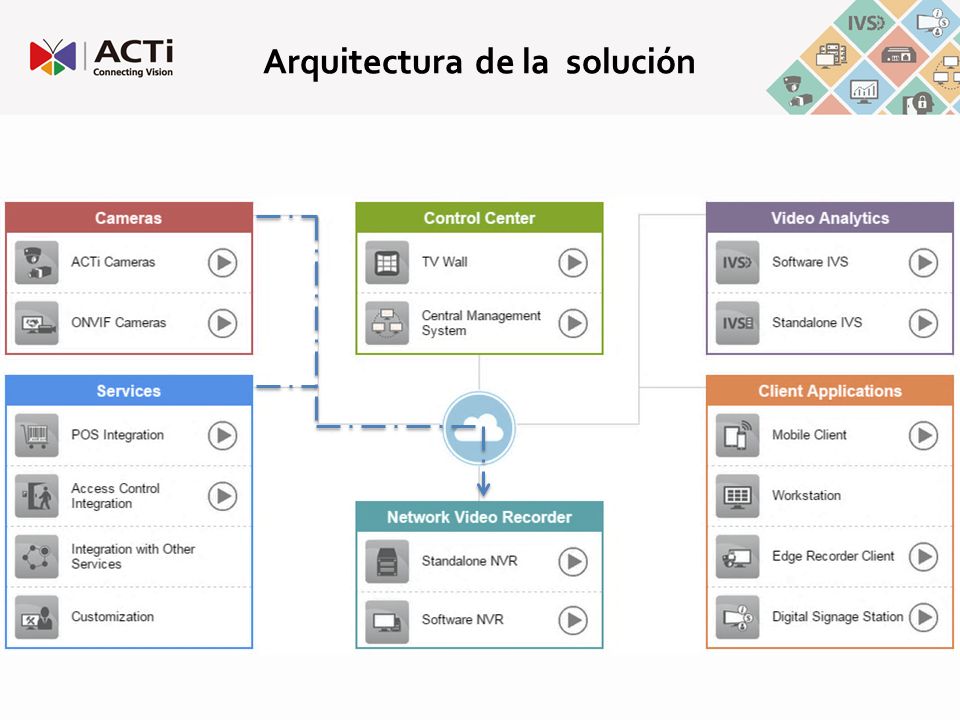 ACTi
Connecting Vision

Arquitectura de la solución

IVS

Cameras
ACTi Cameras
ONVIF Cameras

Services
POS Integration
Access Control Integration
Integration with Other Services
Customization

Control Center
TV Wall
Central Management System

Network Video Recorder
Standalone NVR
Software NVR

Video Analytics
IVS
Software IVS
IVS
Standalone IVS

Client Applications
Mobile Client
Workstation
Edge Recorder Client
Digital Signage Station